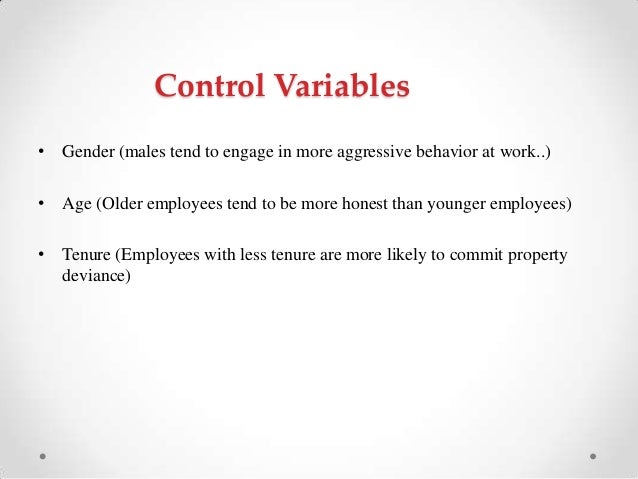 Control Variables

• Gender (males tend to engage in more aggressive behavior at work..)

• Age (Older employees tend to be more honest than younger employees)

• Tenure (Employees with less tenure are more likely to commit property deviance)